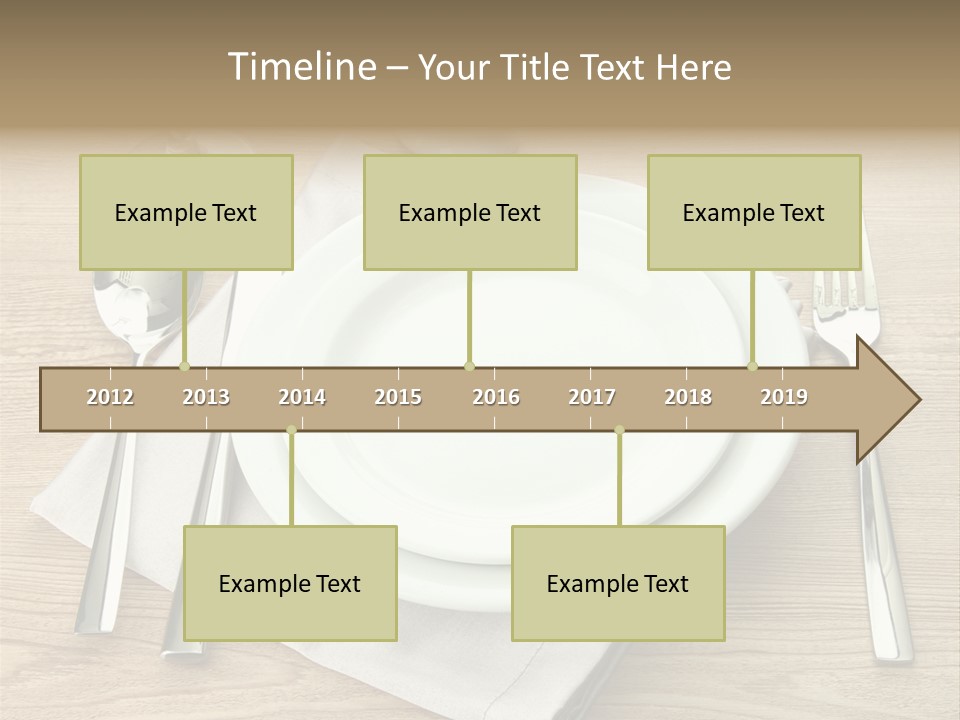 Timeline – Your Title Text Here

Example Text

Example Text

Example Text

2012 2013 2014 2015 2016 2017 2018 2019

Example Text

Example Text